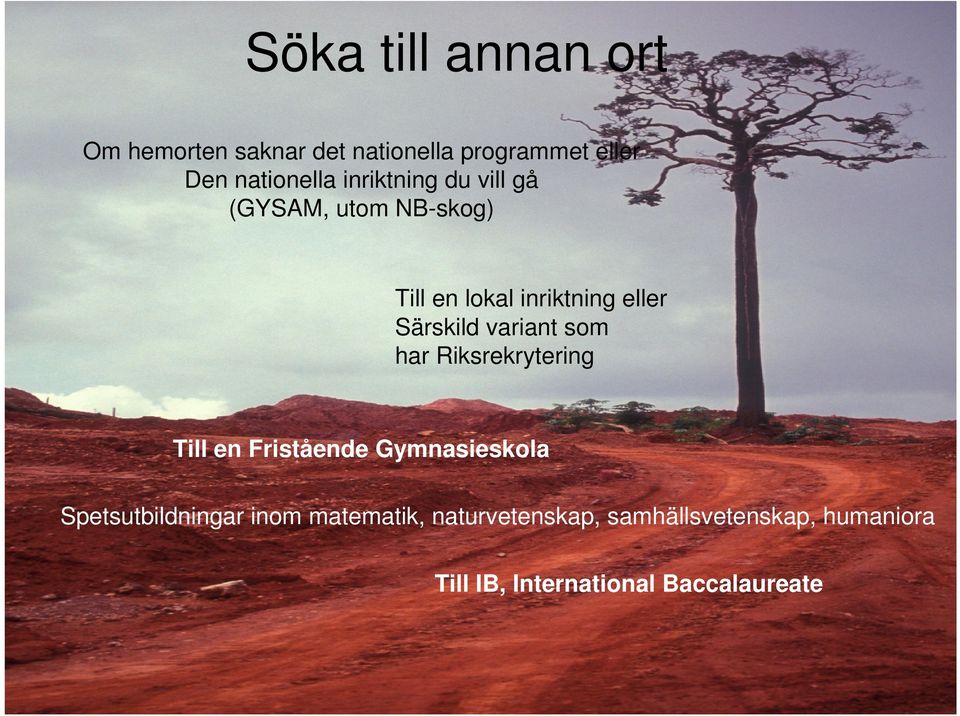 Söka till annan ort

Om hemorten saknar det nationella programmet eller
Den nationella inriktning du vill gå
(GYSAM, utom NB-skog)

Till en lokal inriktning eller
Särskild variant som
har Riksrekrytering

Till en Fristående Gymnasieskola

Spetsutbildningar inom matematik, naturvetenskap, samhällsvetenskap, humaniora

Till IB, International Baccalaureate